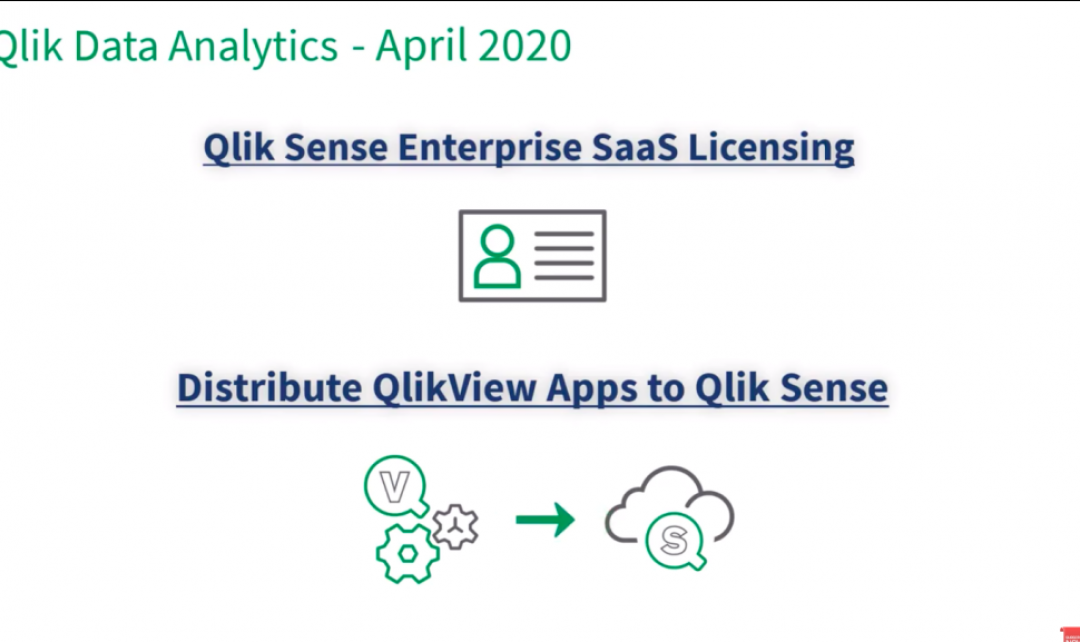 Qlik Data Analytics - April 2020

Qlik Sense Enterprise SaaS Licensing

Distribute QlikView Apps to Qlik Sense

V

S